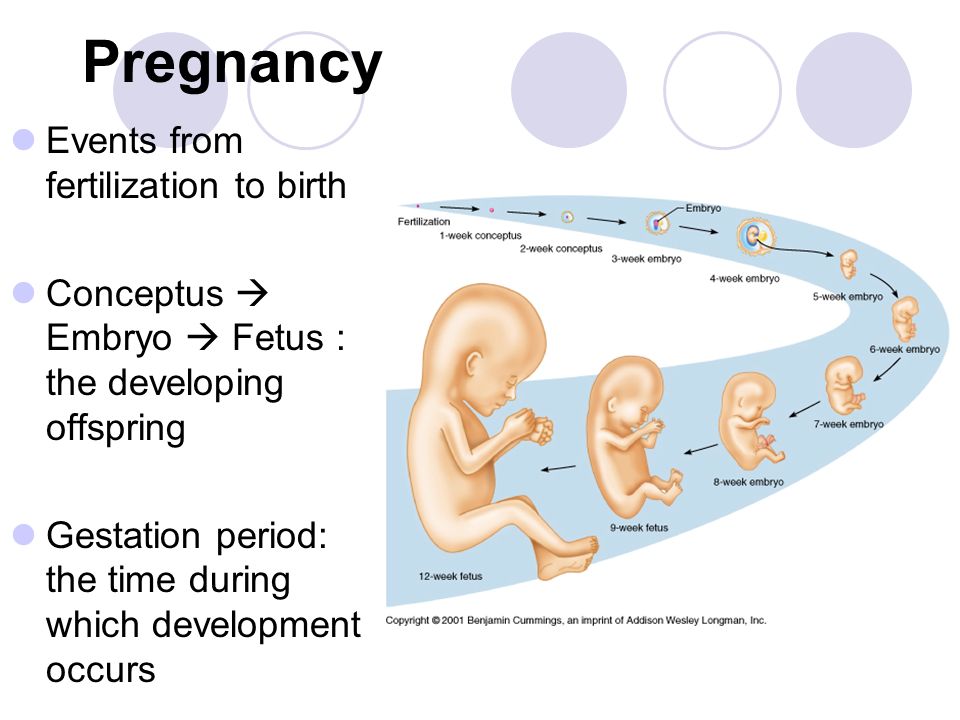 Pregnancy

Events from fertilization to birth

Conceptus → Embryo → Fetus : the developing offspring

Gestation period: the time during which development occurs

Fertilization
1-week conceptus
2-week conceptus
Embryo
3-week embryo
4-week embryo
5-week embryo
6-week embryo
7-week embryo
8-week embryo
9-week fetus
12-week fetus

Copyright © 2001 Benjamin Cummings, an imprint of Addison Wesley Longman, Inc.